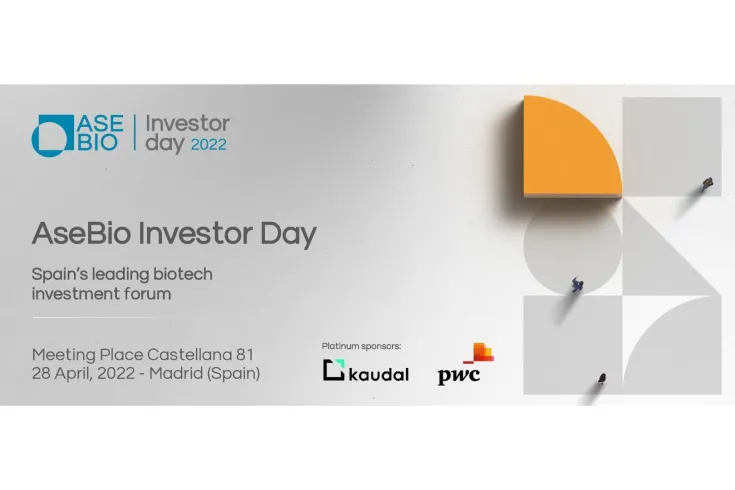 ASE BIO | Investor day 2022

AseBio Investor Day

Spain's leading biotech investment forum

Meeting Place Castellana 81
28 April, 2022 - Madrid (Spain)

Platinum sponsors:

kaudal

pwc